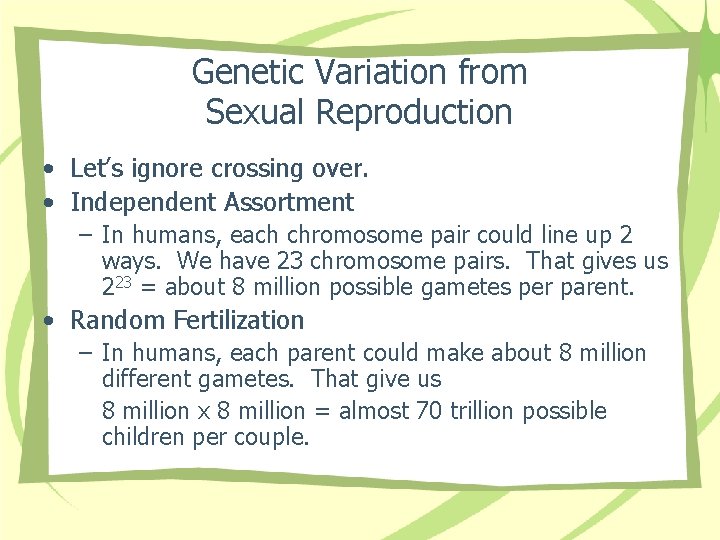 Genetic Variation from Sexual Reproduction

• Let's ignore crossing over.
• Independent Assortment
– In humans, each chromosome pair could line up 2 ways. We have 23 chromosome pairs. That gives us $2^{23}$ = about 8 million possible gametes per parent.
• Random Fertilization
– In humans, each parent could make about 8 million different gametes. That give us

8 million x 8 million = almost 70 trillion possible children per couple.